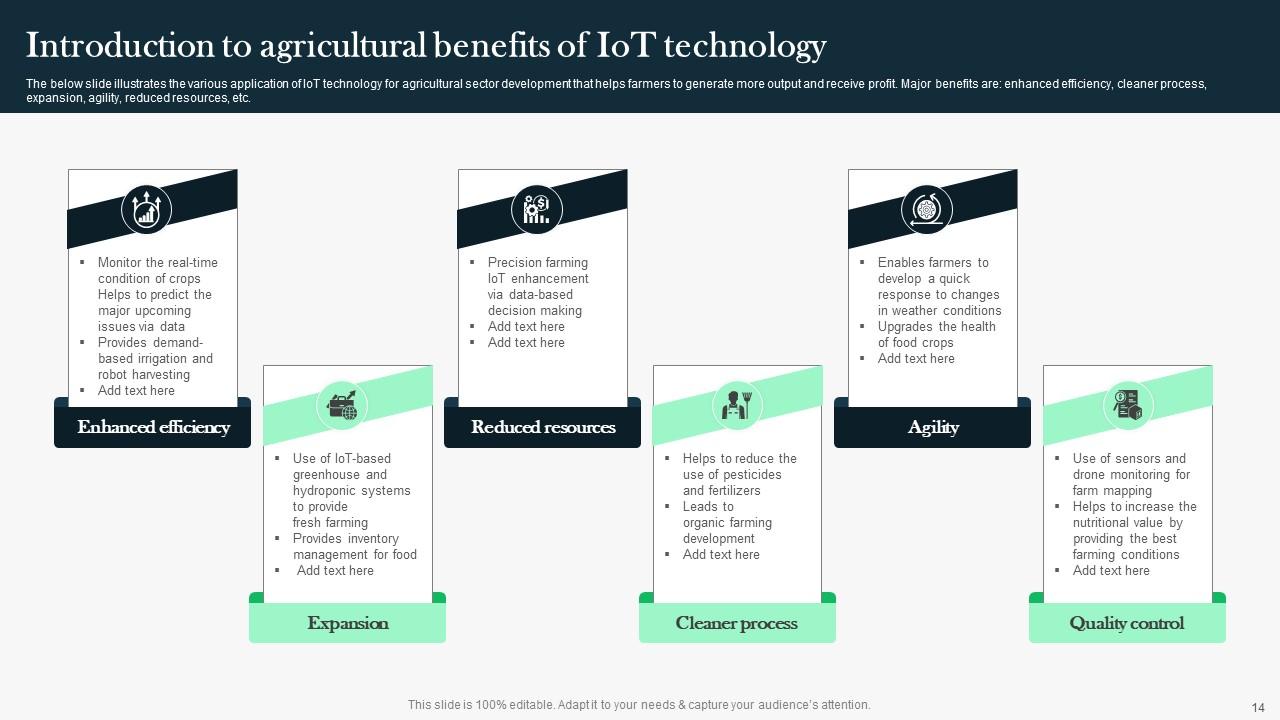 Introduction to agricultural benefits of IoT technology

The below slide illustrates the various application of IoT technology for agricultural sector development that helps farmers to generate more output and receive profit. Major benefits are: enhanced efficiency, cleaner process, expansion, agility, reduced resources, etc.

- Monitor the real-time condition of crops Helps to predict the major upcoming issues via data
- Provides demand-based irrigation and robot harvesting
- Add text here

Enhanced efficiency

- Use of IoT-based greenhouse and hydroponic systems to provide fresh farming
- Provides inventory management for food
- Add text here

Expansion

- Precision farming IoT enhancement via data-based decision making
- Add text here
- Add text here

Reduced resources

- Helps to reduce the use of pesticides and fertilizers
- Leads to organic farming development
- Add text here

Cleaner process

- Enables farmers to develop a quick response to changes in weather conditions
- Upgrades the health of food crops
- Add text here

Agility

- Use of sensors and drone monitoring for farm mapping
- Helps to increase the nutritional value by providing the best farming conditions
- Add text here

Quality control

This slide is 100% editable. Adapt it to your needs & capture your audience's attention.

14